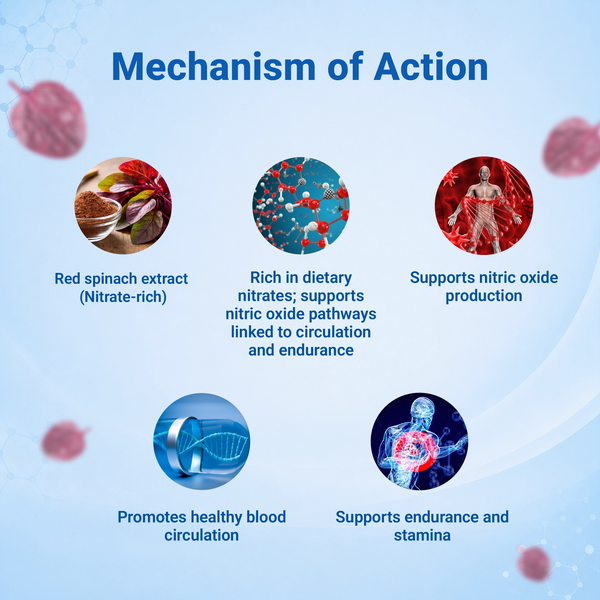 Mechanism of Action

Red spinach extract (Nitrate-rich)

Rich in dietary nitrates; supports nitric oxide pathways linked to circulation and endurance

Supports nitric oxide production

Promotes healthy blood circulation

Supports endurance and stamina